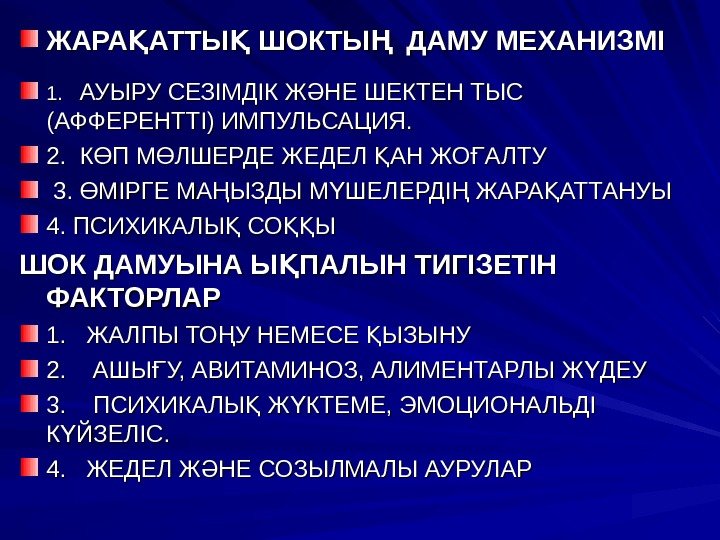 ЖАРАҚАТТЫҚ ШОКТЫҢ ДАМУ МЕХАНИЗМІ

1. АУЫРУ СЕЗІМДІК ЖӘНЕ ШЕКТЕН ТЫС (АФФЕРЕНТТІ) ИМПУЛЬСАЦИЯ.

2. КӨП МӨЛШЕРДЕ ЖЕДЕЛ ҚАН ЖОҒАЛТУ

3. ӨМІРГЕ МАҢЫЗДЫ МҮШЕЛЕРДІҢ ЖАРАҚАТТАНУЫ

4. ПСИХИКАЛЫҚ СОҚҚЫ

ШОК ДАМУЫНА ЫҚПАЛЫН ТИГІЗЕТІН ФАКТОРЛАР

1. ЖАЛПЫ ТОҢУ НЕМЕСЕ ҚЫЗЫНУ

2. АШЫҒУ, АВИТАМИНОЗ, АЛИМЕНТАРЛЫ ЖҮДЕУ

3. ПСИХИКАЛЫҚ ЖҮКТЕМЕ, ЭМОЦИОНАЛЬДІ КҮЙЗЕЛІС.

4. ЖЕДЕЛ ЖӘНЕ СОЗЫЛМАЛЫ АУРУЛАР